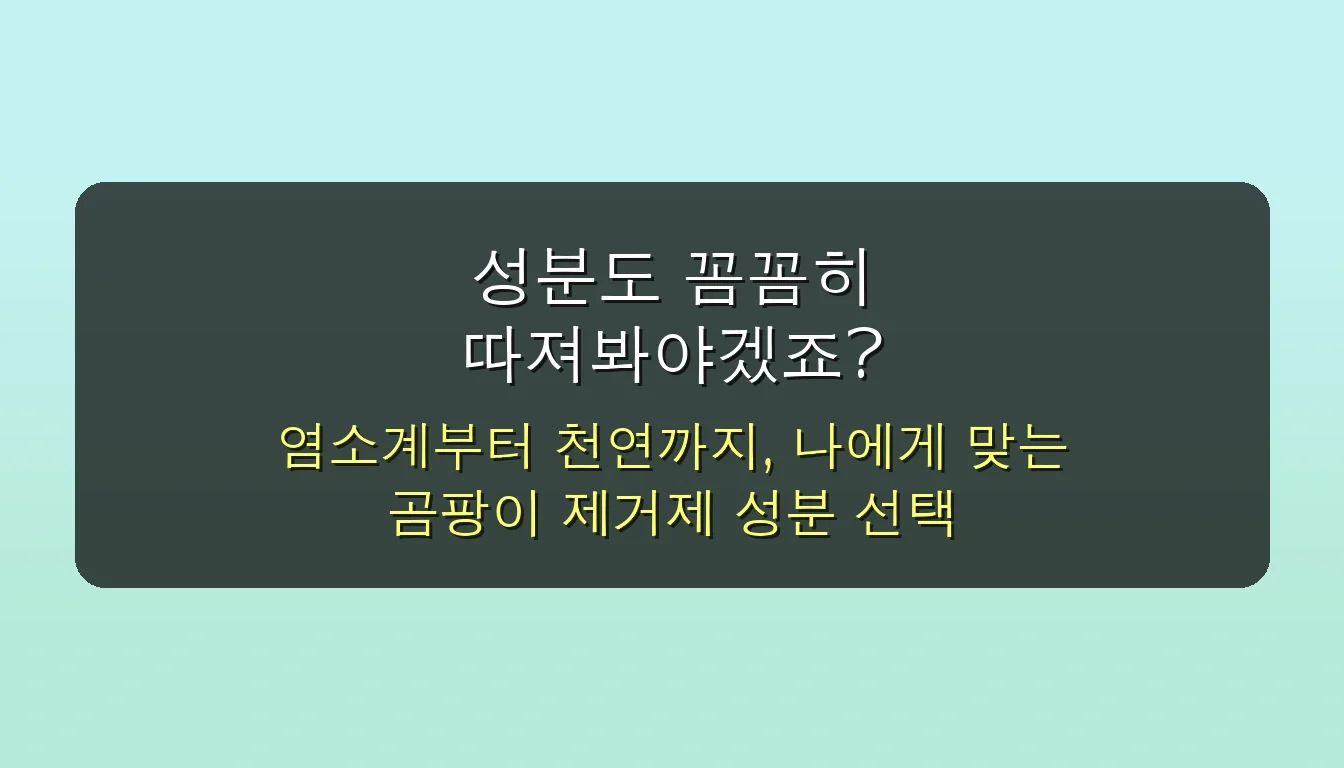 성분도 꼼꼼히
따져봐야겠죠?

염소계부터 천연까지, 나에게 맞는
곰팡이 제거제 성분 선택